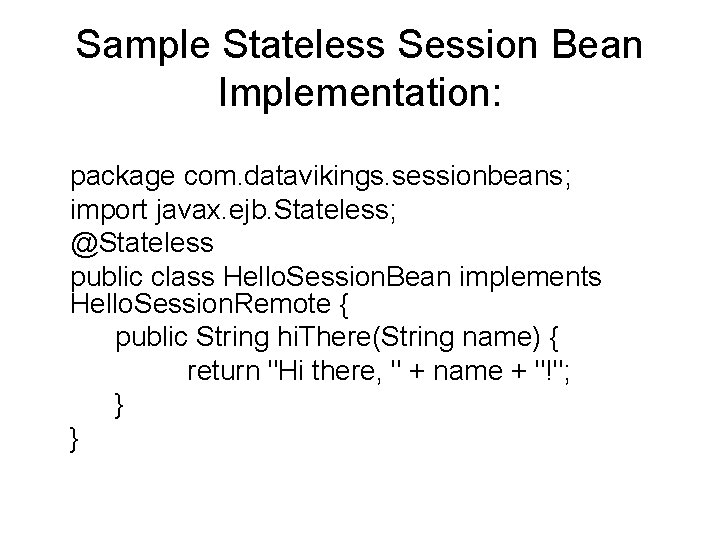 Sample Stateless Session Bean Implementation:

package com.datavikings.sessionbeans;
import javax.ejb.Stateless;
@Stateless
public class HelloSessionBean implements HelloSessionRemote {
public String hiThere(String name) {
return "Hi there, " + name + "!";
}
}